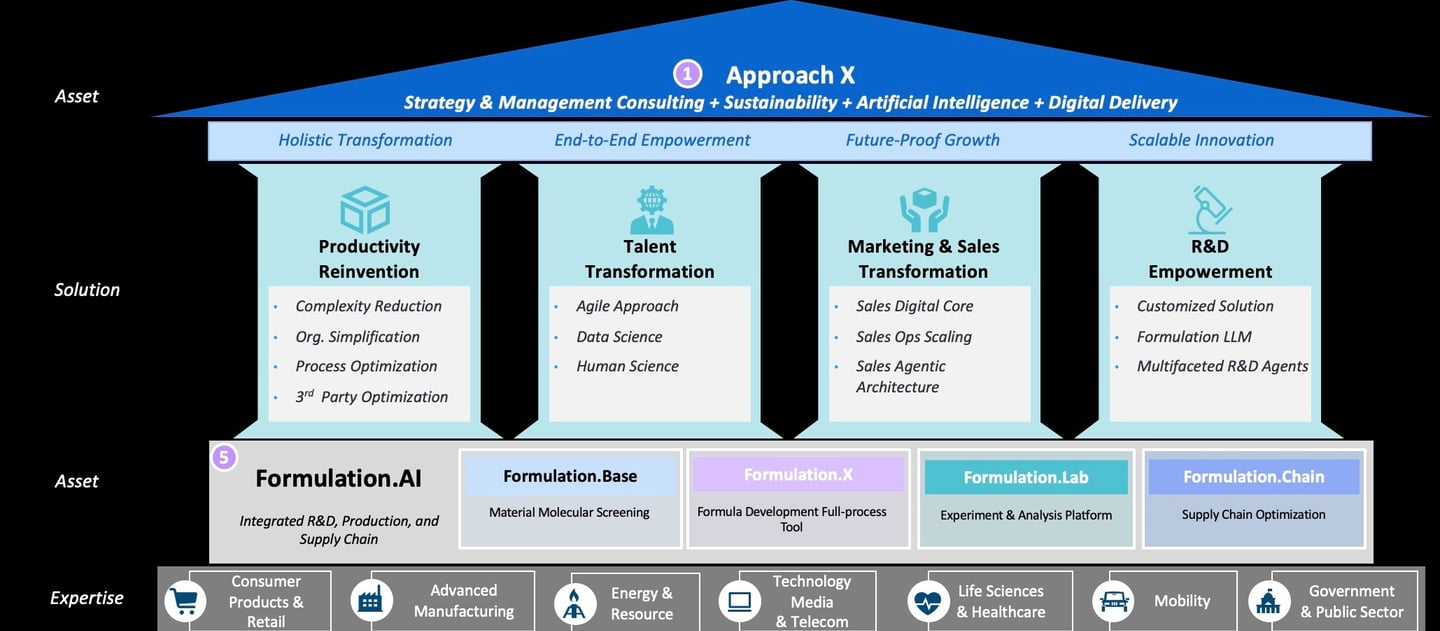 Asset

1 Approach X

Strategy & Management Consulting + Sustainability + Artificial Intelligence + Digital Delivery

Holistic Transformation

End-to-End Empowerment

Future-Proof Growth

Scalable Innovation

Solution

Productivity Reinvention

- Complexity Reduction
- Org. Simplification
- Process Optimization
- $3^{rd}$ Party Optimization

Talent Transformation

- Agile Approach
- Data Science
- Human Science

Marketing & Sales Transformation

- Sales Digital Core
- Sales Ops Scaling
- Sales Agentic Architecture

R&D Empowerment

- Customized Solution
- Formulation LLM
- Multifaceted R&D Agents

Asset

5 Formulation.AI

Integrated R&D, Production, and Supply Chain

Formulation.Base

Material Molecular Screening

Formulation.X

Formula Development Full-process Tool

Formulation.Lab

Experiment & Analysis Platform

Formulation.Chain

Supply Chain Optimization

Expertise

Consumer Products & Retail

Advanced Manufacturing

Energy & Resource

Technology Media & Telecom

Life Sciences & Healthcare

Mobility

Government & Public Sector